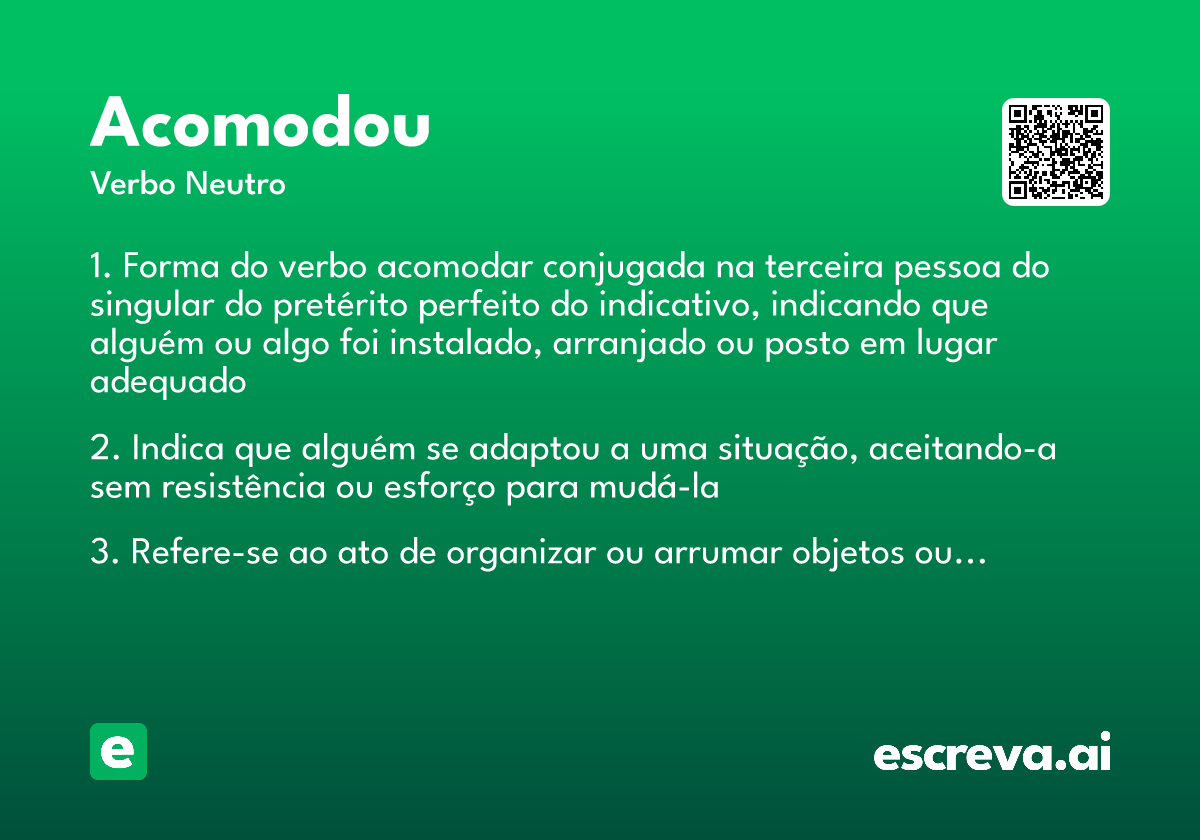 Acomodou
Verbo Neutro

1. Forma do verbo acomodar conjugada na terceira pessoa do singular do pretérito perfeito do indicativo, indicando que alguém ou algo foi instalado, arranjado ou posto em lugar adequado

2. Indica que alguém se adaptou a uma situação, aceitando-a sem resistência ou esforço para mudá-la

3. Refere-se ao ato de organizar ou arrumar objetos ou…

e

escreva.ai